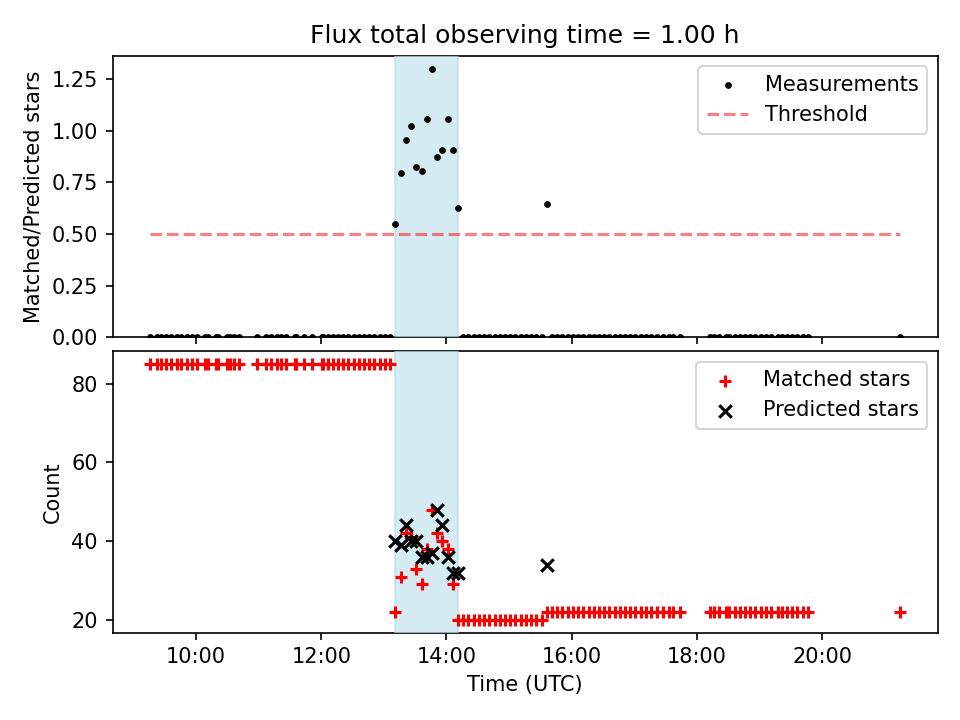 Flux total observing time = 1.00 h

Matched/Predicted stars

1.25
1.00
0.75
0.50
0.25
0.00

Measurements
Threshold

Count

80
60
40
20

Matched stars
Predicted stars

10:00
12:00
14:00
16:00
18:00
20:00

Time (UTC)